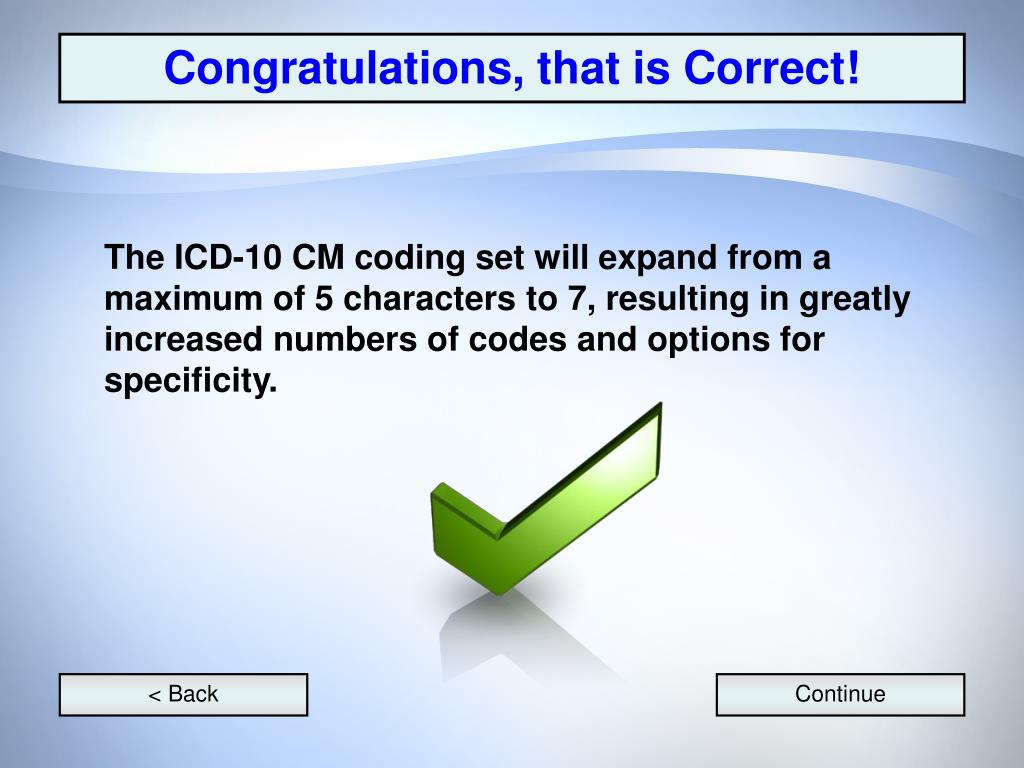 Congratulations, that is Correct!

The ICD-10 CM coding set will expand from a maximum of 5 characters to 7, resulting in greatly increased numbers of codes and options for specificity.

< Back

Continue